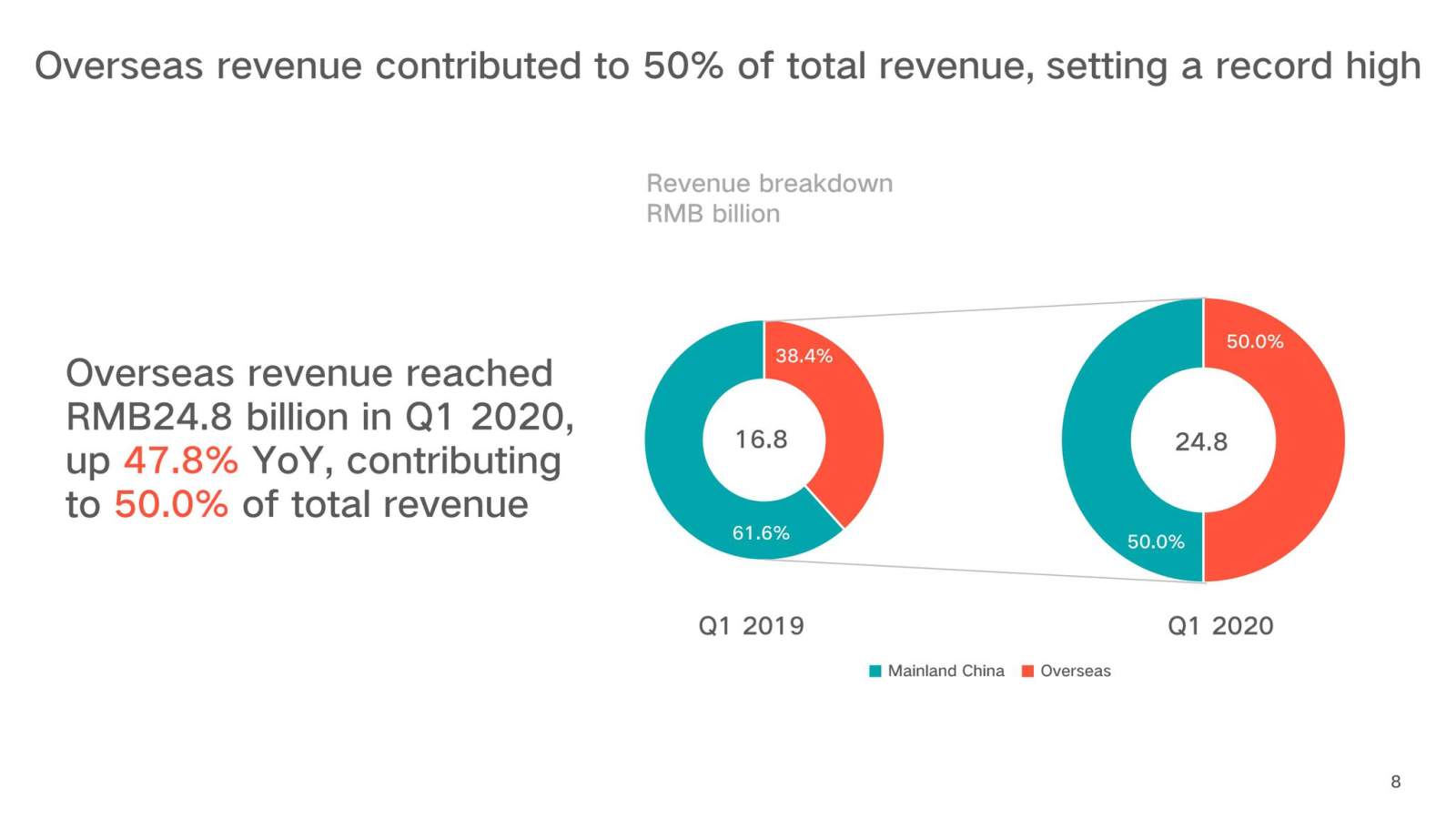 Overseas revenue contributed to 50% of total revenue, setting a record high

Overseas revenue reached RMB24.8 billion in Q1 2020, up 47.8% YoY, contributing to 50.0% of total revenue

Revenue breakdown
RMB billion

38.4%
16.8
61.6%

50.0%
24.8
50.0%

Q1 2019

Q1 2020

Mainland China Overseas

8